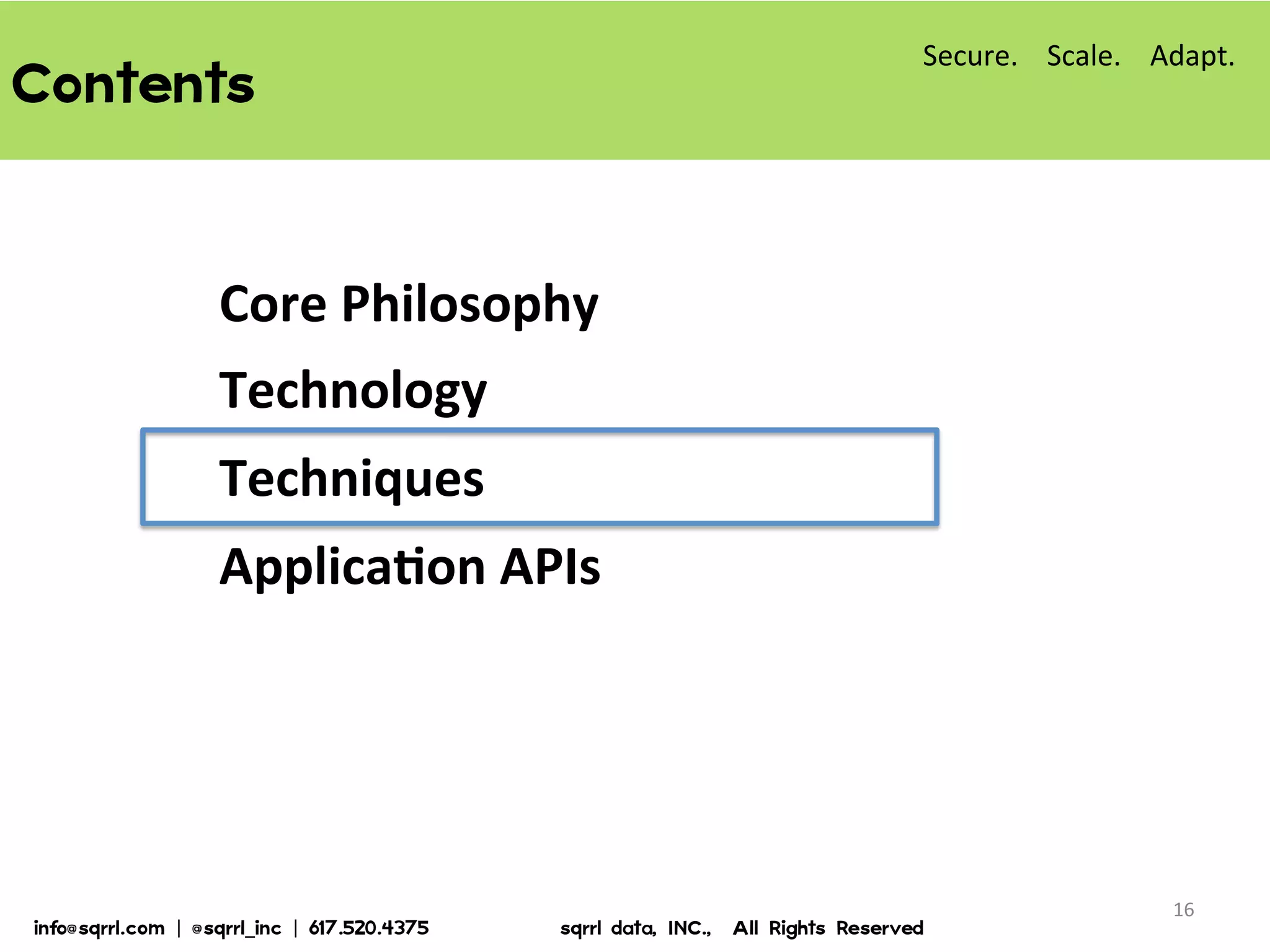 Contents

Secure. Scale. Adapt.

Core Philosophy

Technology

Techniques

Application APIs

16

info@sqrrl.com | @sqrrl_inc | 617.520.4375

sqrrl data, INC., All Rights Reserved